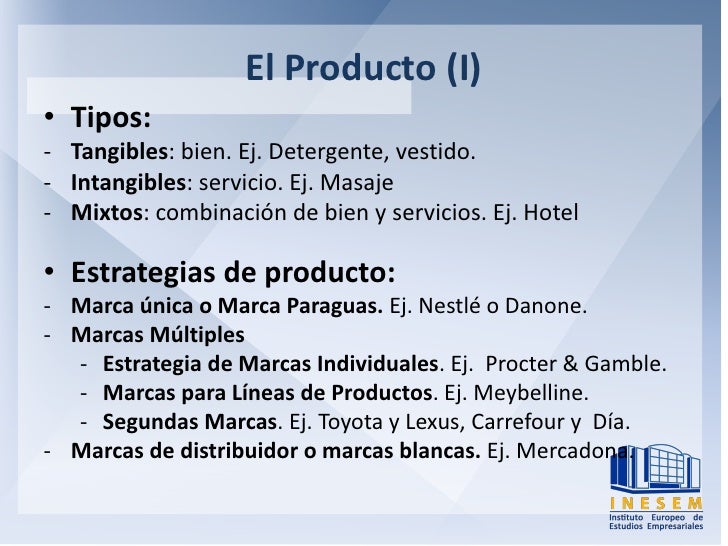 El Producto (I)

• Tipos:
- Tangibles: bien. Ej. Detergente, vestido.
- Intangibles: servicio. Ej. Masaje
- Mixtos: combinación de bien y servicios. Ej. Hotel

• Estrategias de producto:
- Marca única o Marca Paraguas. Ej. Nestlé o Danone.
- Marcas Múltiples
  - Estrategia de Marcas Individuales. Ej. Procter & Gamble.
  - Marcas para Líneas de Productos. Ej. Meybelline.
  - Segundas Marcas. Ej. Toyota y Lexus, Carrefour y Día.
- Marcas de distribuidor o marcas blancas. Ej. Mercadona.

INESEM
Instituto Europeo de Estudios Empresariales